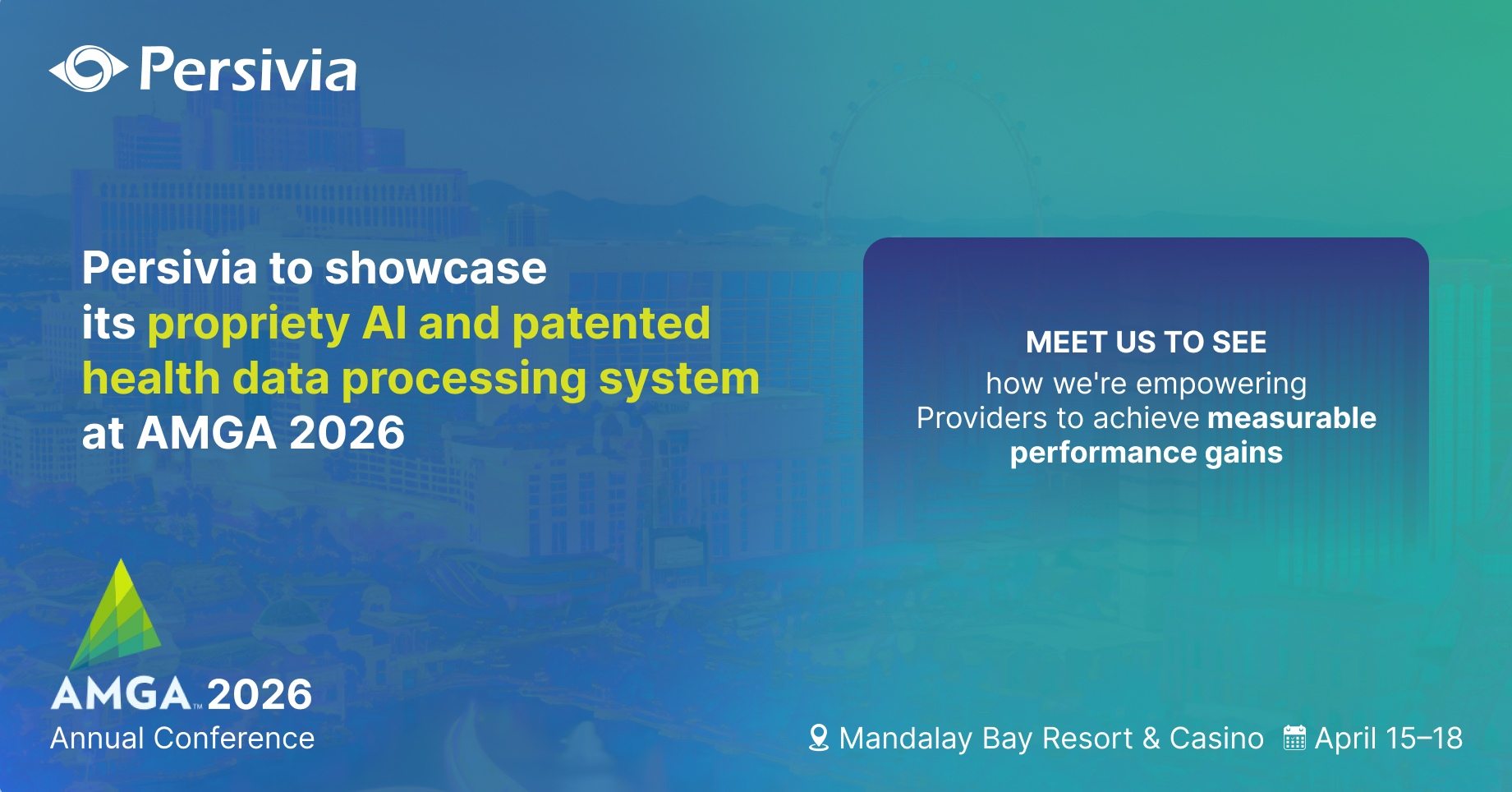 Persivia

Persivia to showcase its propriety AI and patented health data processing system at AMGA 2026

MEET US TO SEE
how we're empowering Providers to achieve measurable performance gains

AMGA™ 2026
Annual Conference

Mandalay Bay Resort & Casino April 15–18